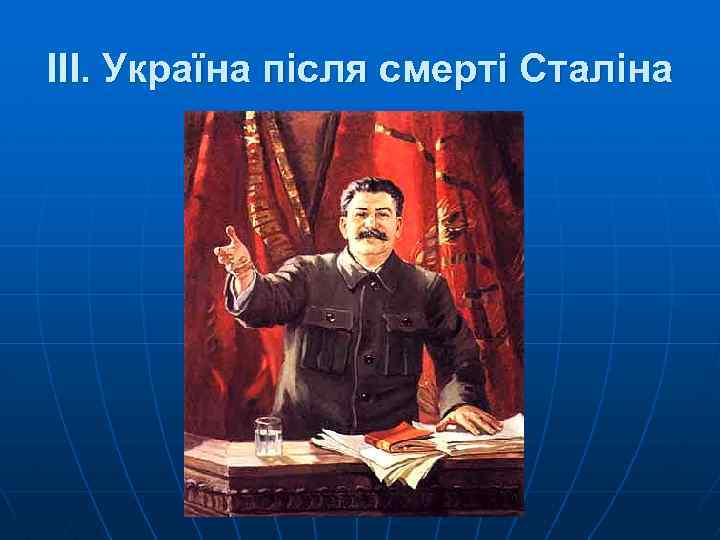 ІІІ. Україна після смерті Сталіна